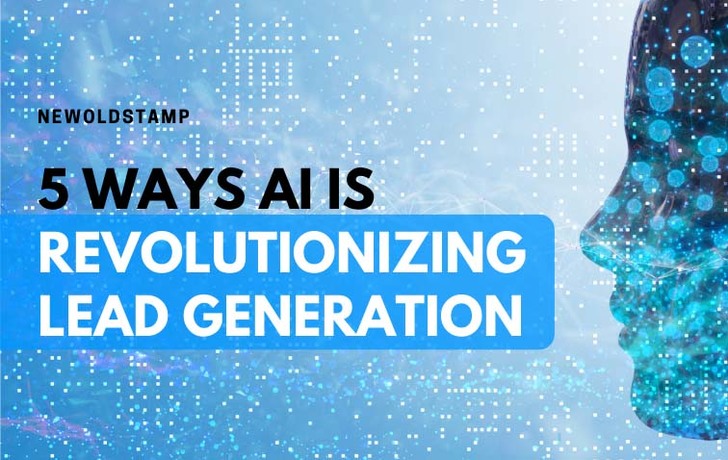 NEWOLDSTAMP

5 WAYS AI IS REVOLUTIONIZING LEAD GENERATION